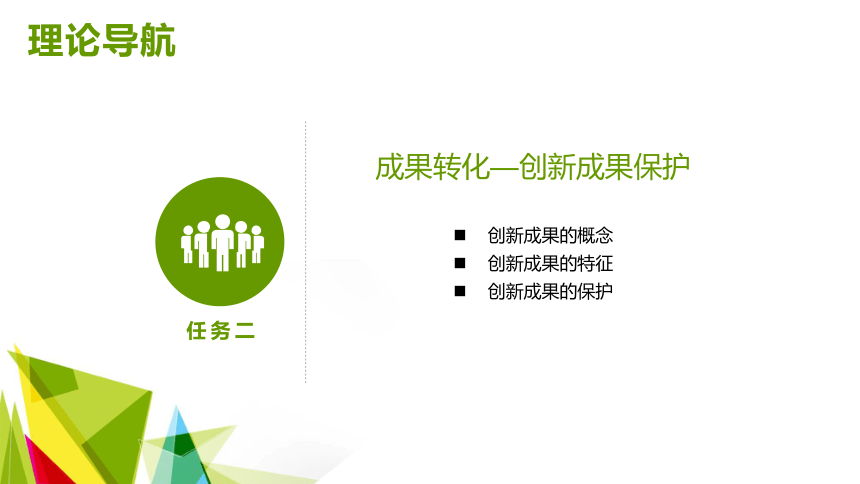 理论导航

任务二

成果转化—创新成果保护

■ 创新成果的概念
■ 创新成果的特征
■ 创新成果的保护